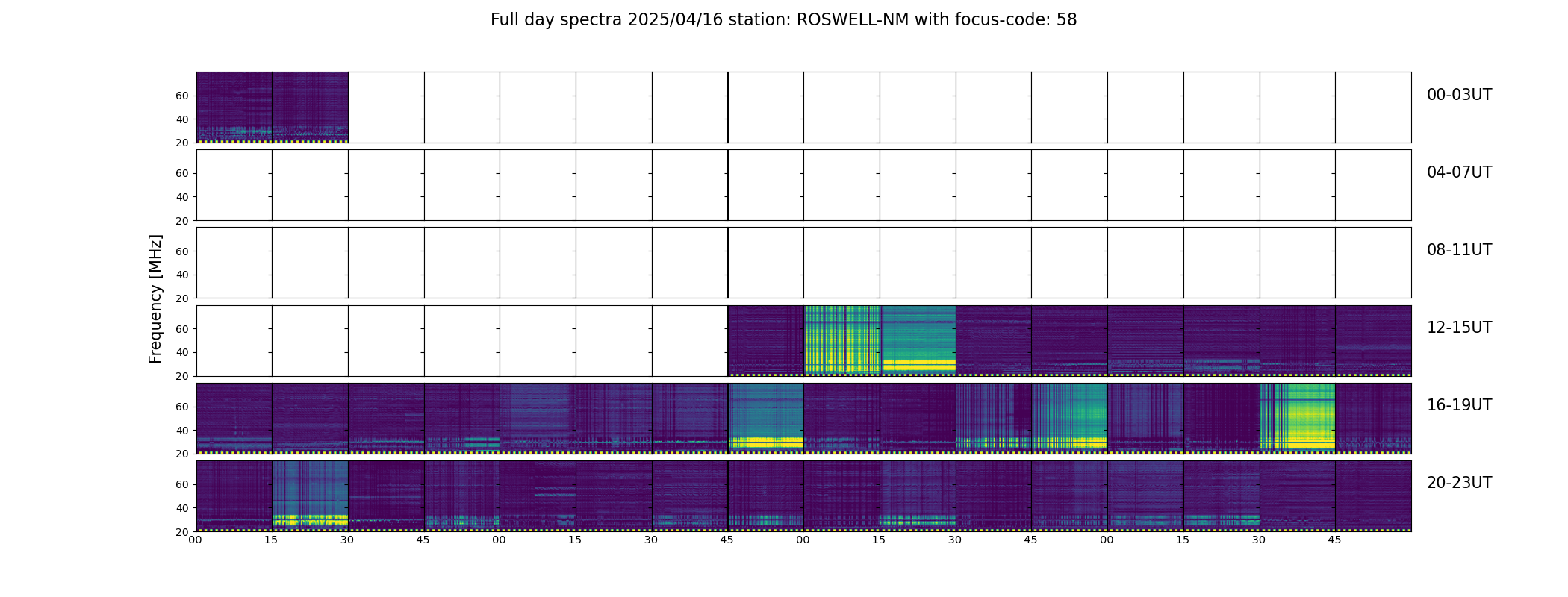 Full day spectra 2025/04/16 station: ROSWELL-NM with focus-code: 58

Frequency [MHz]

60
40
20
00-03UT

60
40
20
04-07UT

60
40
20
08-11UT

60
40
20
12-15UT

60
40
20
16-19UT

60
40
20
20-23UT

00 15 30 45 00 15 30 45 00 15 30 45 00 15 30 45